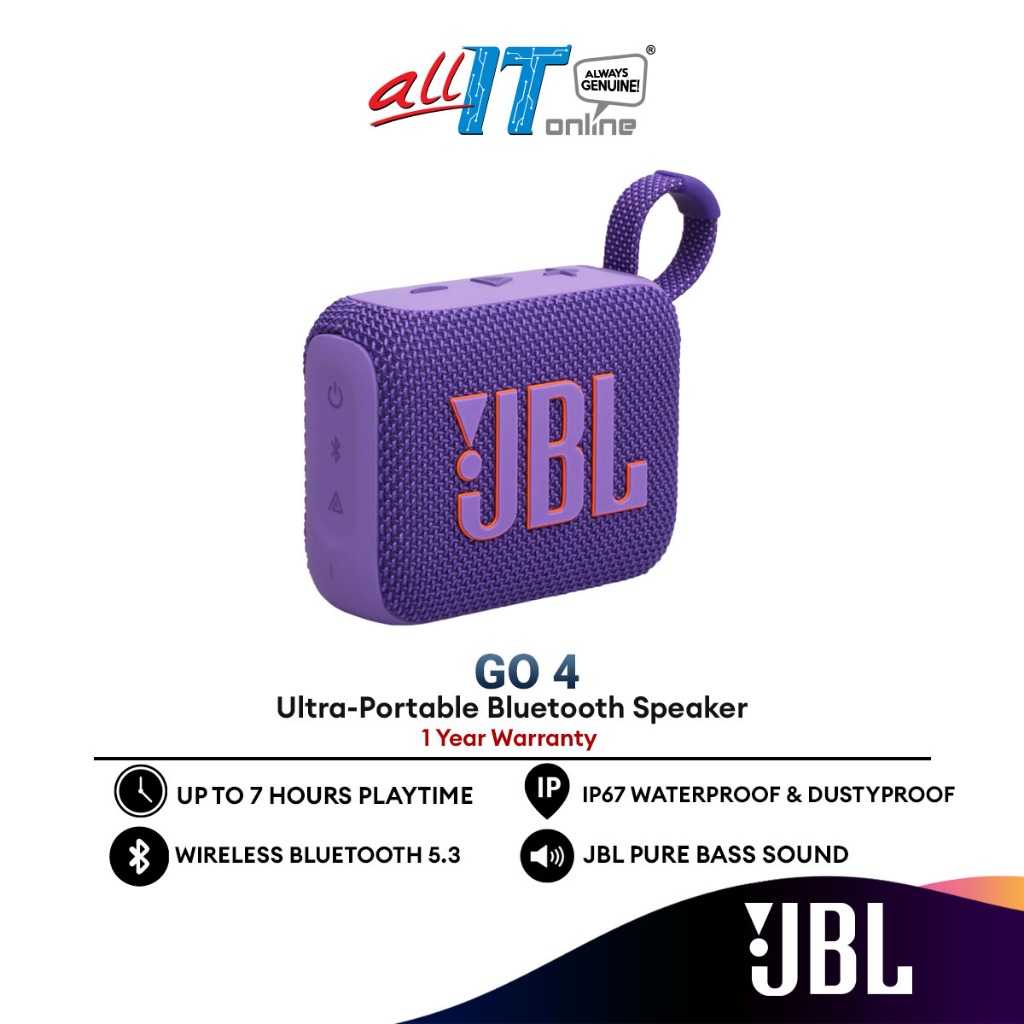 all IT online ALWAYS GENUINE! ®

JBL

GO 4
Ultra-Portable Bluetooth Speaker
1 Year Warranty

UP TO 7 HOURS PLAYTIME

IP IP67 WATERPROOF & DUSTYPROOF

WIRELESS BLUETOOTH 5.3

JBL PURE BASS SOUND

JBL